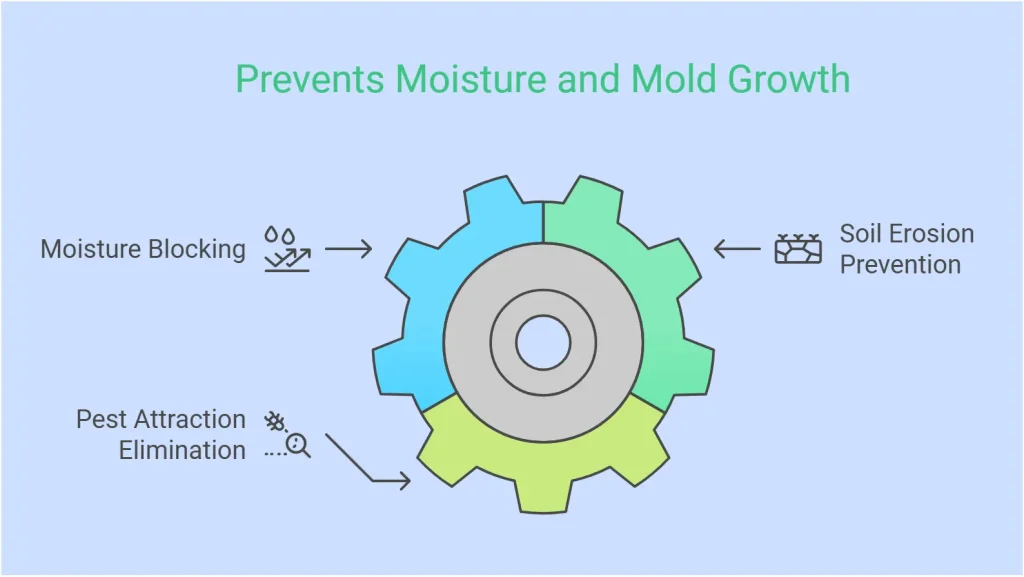 Prevents Moisture and Mold Growth

Moisture Blocking

Soil Erosion Prevention

Pest Attraction Elimination